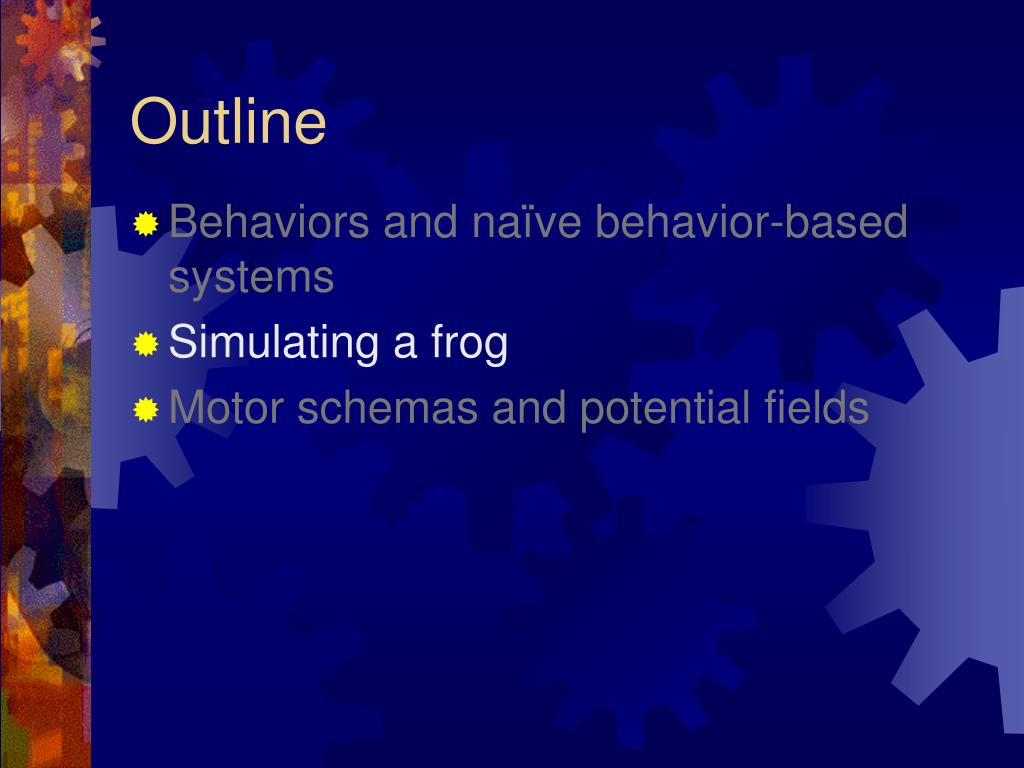 Outline

Behaviors and naïve behavior-based systems

Simulating a frog

Motor schemas and potential fields